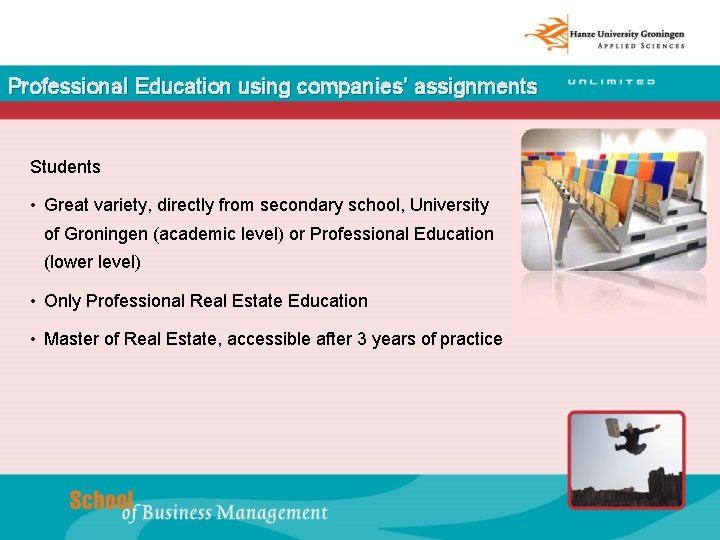 Hanze University Groningen
APPLIED SCIENCES

Professional Education using companies' assignments

UNLIMITED

Students

• Great variety, directly from secondary school, University of Groningen (academic level) or Professional Education (lower level)

• Only Professional Real Estate Education

• Master of Real Estate, accessible after 3 years of practice

School of Business Management